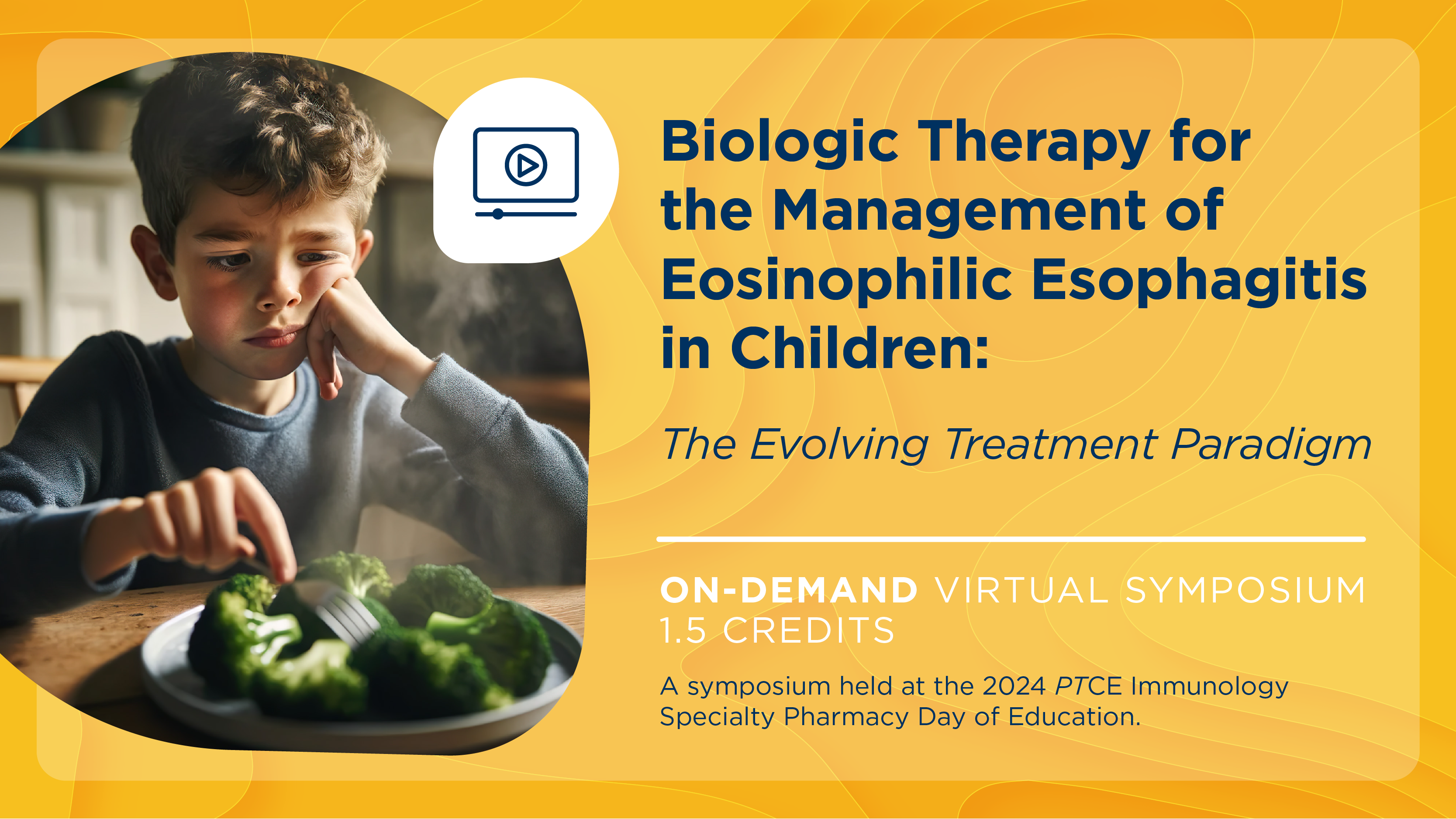 Biologic Therapy for the Management of Eosinophilic Esophagitis in Children:

The Evolving Treatment Paradigm

ON-DEMAND VIRTUAL SYMPOSIUM
1.5 CREDITS

A symposium held at the 2024 PTCE Immunology Specialty Pharmacy Day of Education.